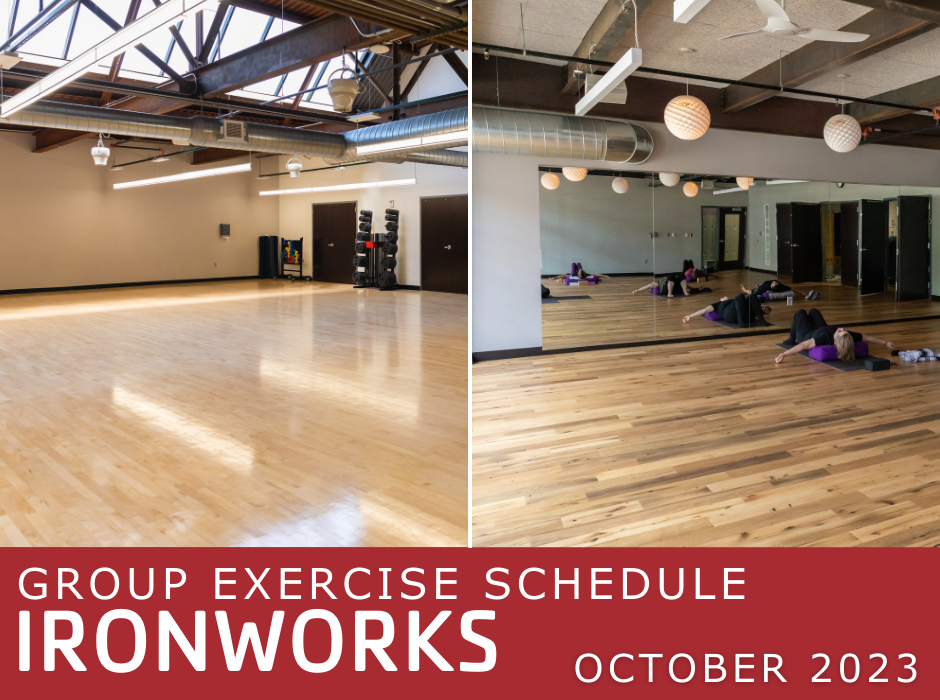 GROUP EXERCISE SCHEDULE
IRONWORKS
OCTOBER 2023